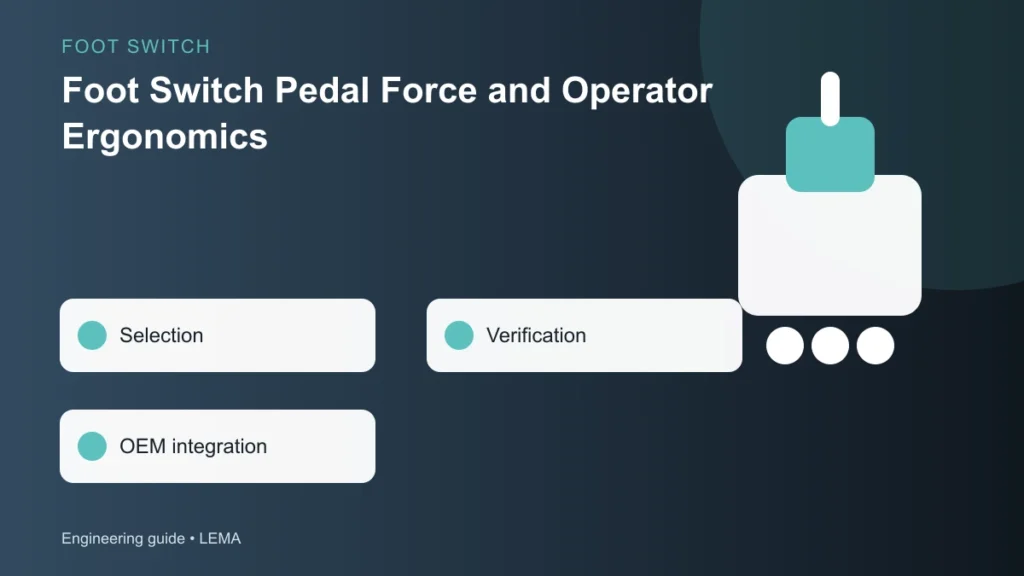 FOOT SWITCH

Foot Switch Pedal Force and Operator Ergonomics

Selection

Verification

OEM integration

Engineering guide • LEMA